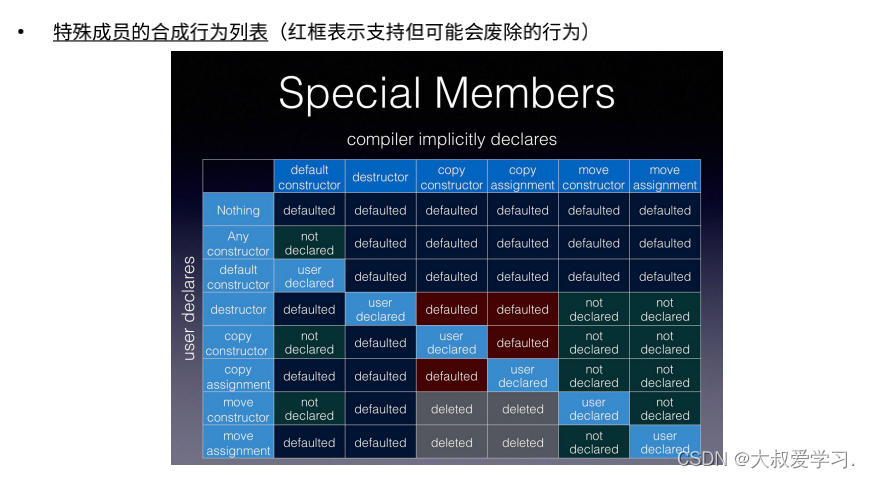 • 特殊成员的合成行为列表（红框表示支持但可能会废除的行为）

Special Members

compiler implicitly declares

user declares

| | default constructor | destructor | copy constructor | copy assignment | move constructor | move assignment |
|---|---|---|---|---|---|---|
| Nothing | defaulted | defaulted | defaulted | defaulted | defaulted | defaulted |
| Any constructor | not declared | defaulted | defaulted | defaulted | defaulted | defaulted |
| default constructor | user declared | defaulted | defaulted | defaulted | defaulted | defaulted |
| destructor | defaulted | user declared | defaulted | defaulted | not declared | not declared |
| copy constructor | not declared | defaulted | user declared | defaulted | not declared | not declared |
| copy assignment | defaulted | defaulted | defaulted | user declared | not declared | not declared |
| move constructor | not declared | defaulted | deleted | deleted | user declared | not declared |
| move assignment | defaulted | defaulted | deleted | deleted | not declared | user declared |

CSDN @大叔爱学习.